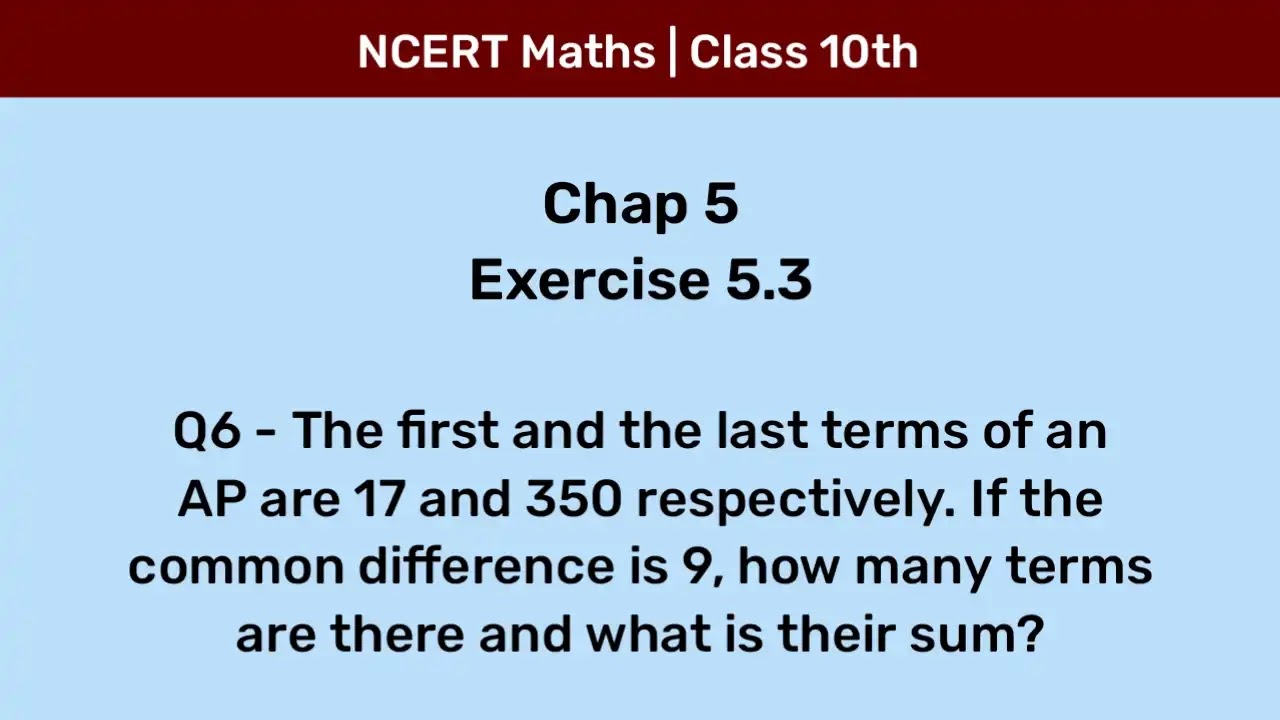 NCERT Maths | Class 10th

Chap 5
Exercise 5.3

Q6 - The first and the last terms of an AP are 17 and 350 respectively. If the common difference is 9, how many terms are there and what is their sum?